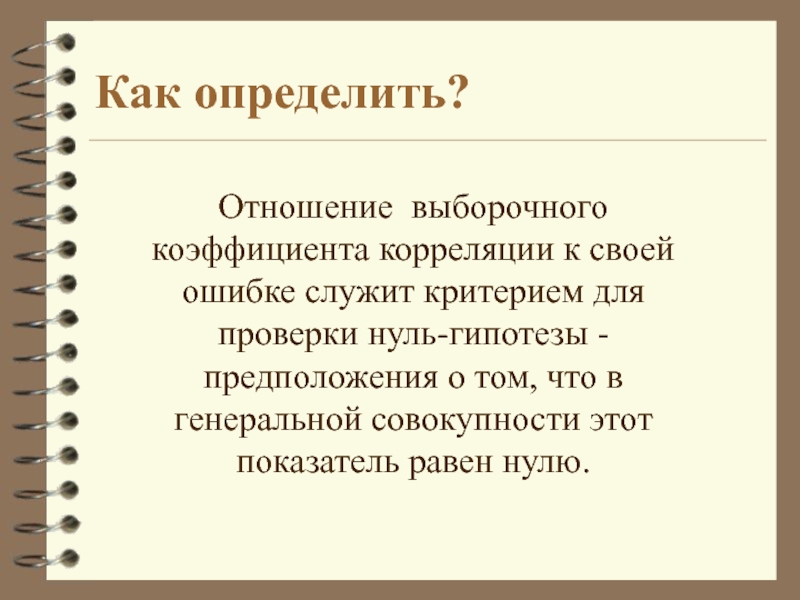 Как определить?

Отношение выборочного коэффициента корреляции к своей ошибке служит критерием для проверки нуль-гипотезы - предположения о том, что в генеральной совокупности этот показатель равен нулю.